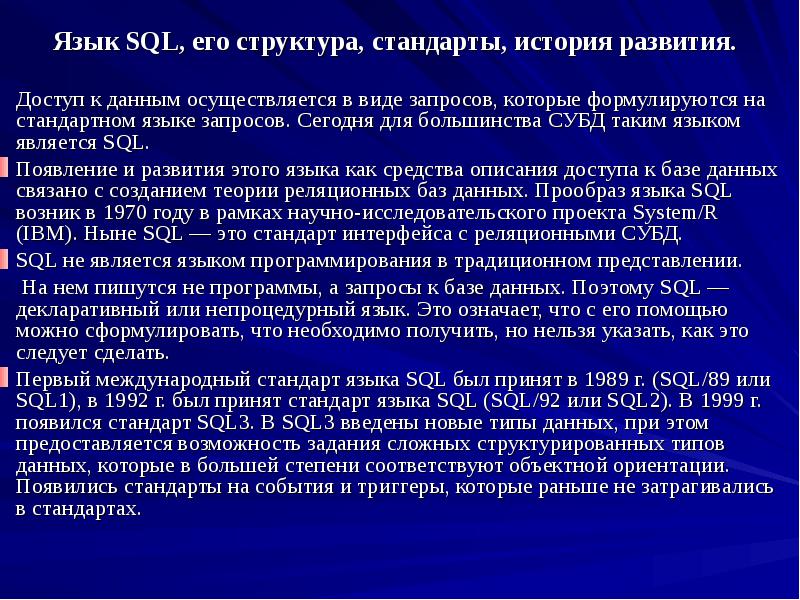 Язык SQL, его структура, стандарты, история развития.

Доступ к данным осуществляется в виде запросов, которые формулируются на стандартном языке запросов. Сегодня для большинства СУБД таким языком является SQL.

Появление и развития этого языка как средства описания доступа к базе данных связано с созданием теории реляционных баз данных. Прообраз языка SQL возник в 1970 году в рамках научно-исследовательского проекта System/R (IBM). Ныне SQL — это стандарт интерфейса с реляционными СУБД.

SQL не является языком программирования в традиционном представлении.

На нем пишутся не программы, а запросы к базе данных. Поэтому SQL — декларативный или непроцедурный язык. Это означает, что с его помощью можно сформулировать, что необходимо получить, но нельзя указать, как это следует сделать.

Первый международный стандарт языка SQL был принят в 1989 г. (SQL/89 или SQL1), в 1992 г. был принят стандарт языка SQL (SQL/92 или SQL2). В 1999 г. появился стандарт SQL3. В SQL3 введены новые типы данных, при этом предоставляется возможность задания сложных структурированных типов данных, которые в большей степени соответствуют объектной ориентации. Появились стандарты на события и триггеры, которые раньше не затрагивались в стандартах.